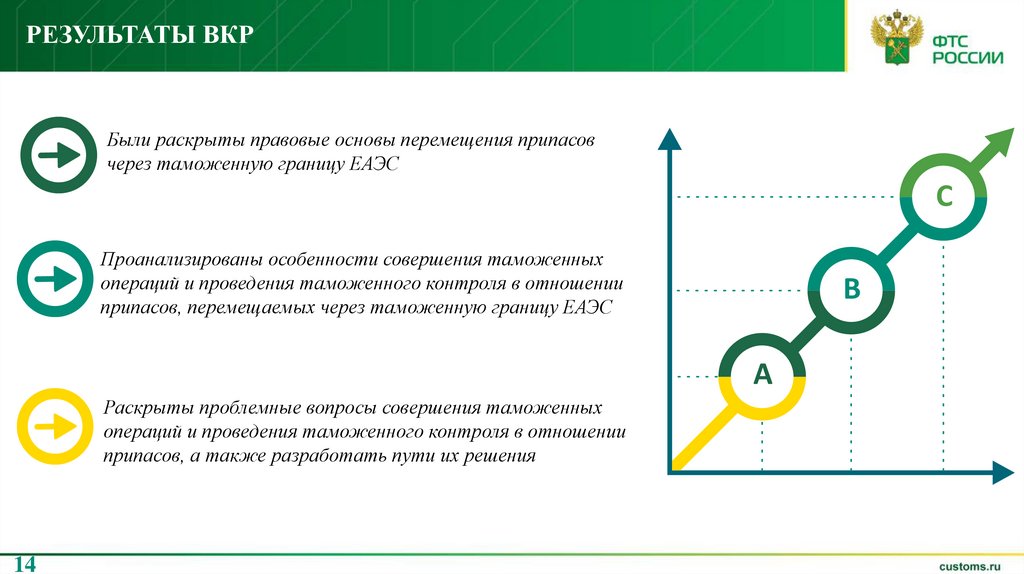 РЕЗУЛЬТАТЫ ВКР

ФТС РОССИИ

Были раскрыты правовые основы перемещения припасов через таможенную границу ЕАЭС

Проанализированы особенности совершения таможенных операций и проведения таможенного контроля в отношении припасов, перемещаемых через таможенную границу ЕАЭС

Раскрыты проблемные вопросы совершения таможенных операций и проведения таможенного контроля в отношении припасов, а также разработать пути их решения

C

B

A

14

customs.ru